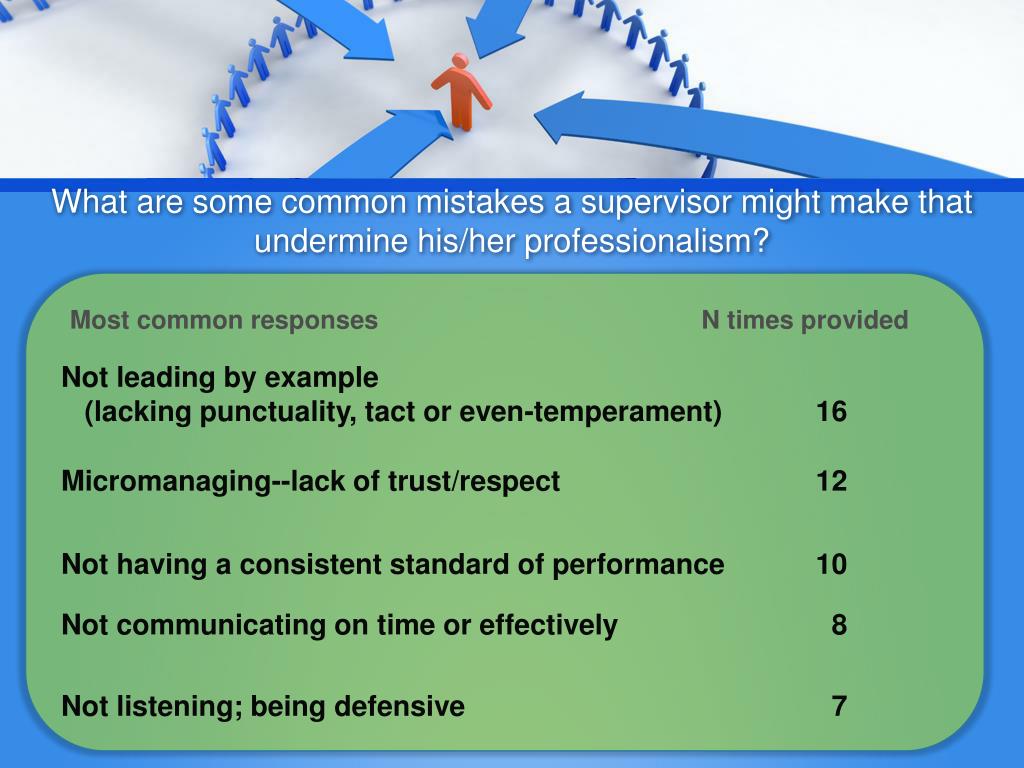 What are some common mistakes a supervisor might make that undermine his/her professionalism?

| Most common responses | N times provided |
|---|---|
| Not leading by example (lacking punctuality, tact or even-temperament) | 16 |
| Micromanaging--lack of trust/respect | 12 |
| Not having a consistent standard of performance | 10 |
| Not communicating on time or effectively | 8 |
| Not listening; being defensive | 7 |